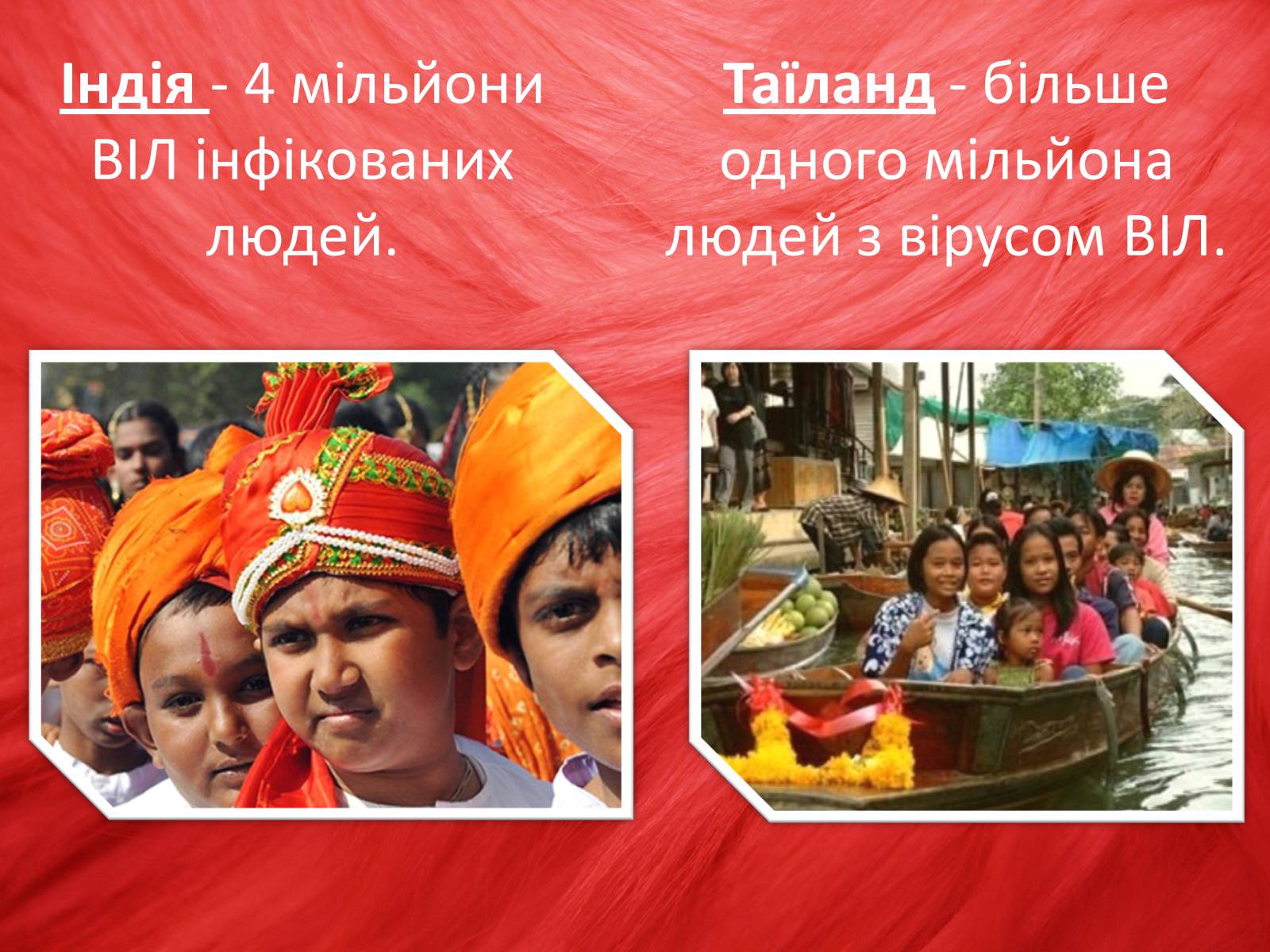 Індія - 4 мільйони ВІЛ інфікованих людей.

Таїланд - більше одного мільйона людей з вірусом ВІЛ.